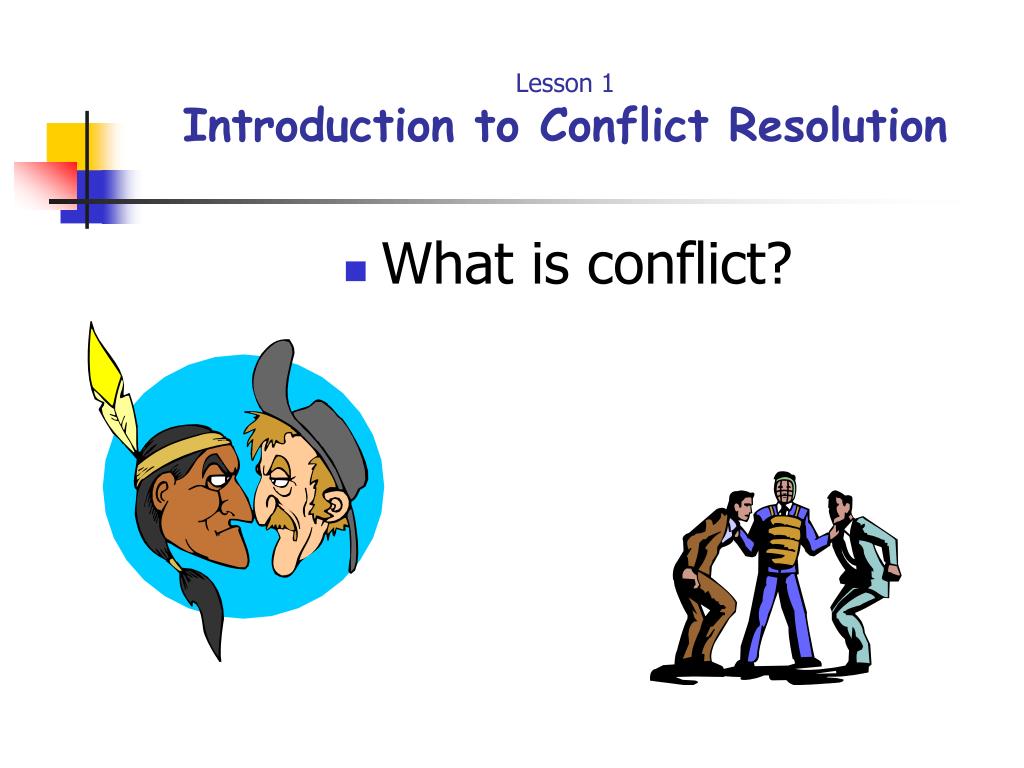 Lesson 1
Introduction to Conflict Resolution

What is conflict?